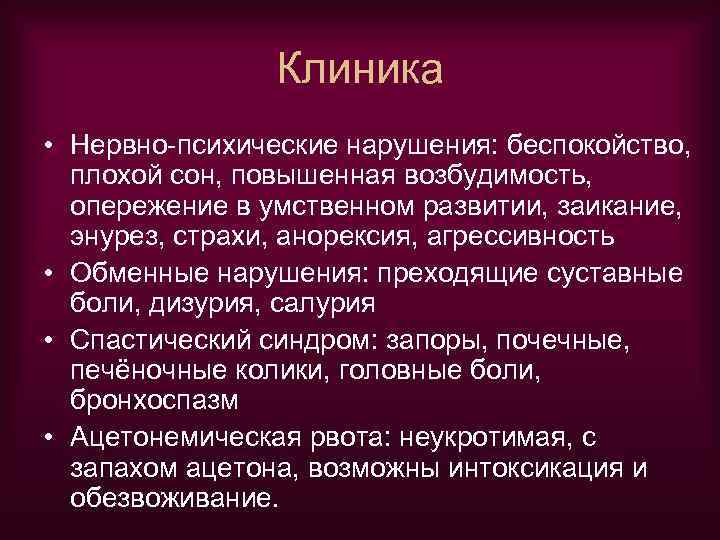 Клиника

• Нервно-психические нарушения: беспокойство, плохой сон, повышенная возбудимость, опережение в умственном развитии, заикание, энурез, страхи, анорексия, агрессивность

• Обменные нарушения: преходящие суставные боли, дизурия, салурия

• Спастический синдром: запоры, почечные, печёночные колики, головные боли, бронхоспазм

• Ацетонемическая рвота: неукротимая, с запахом ацетона, возможны интоксикация и обезвоживание.